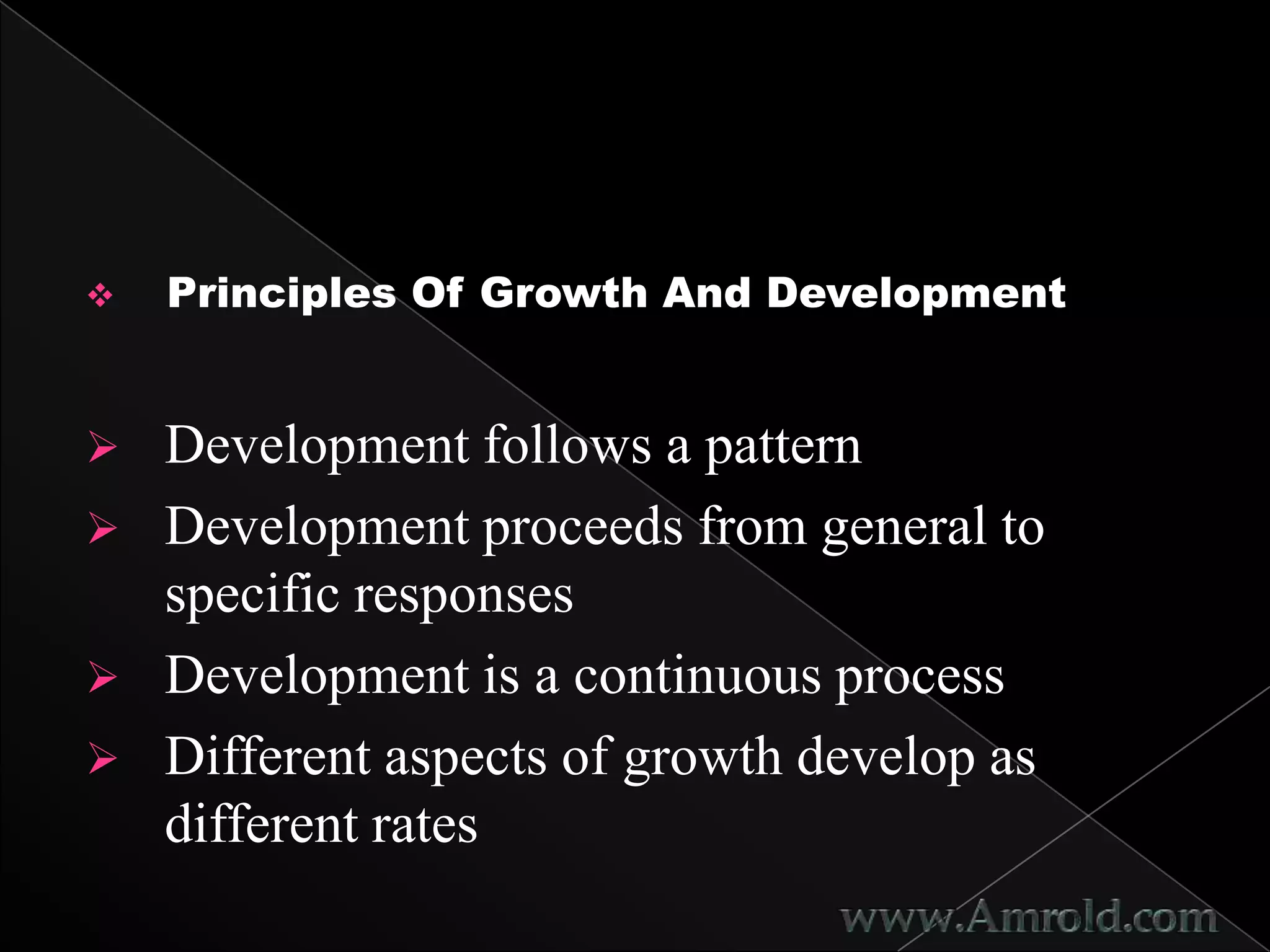 ❖ Principles Of Growth And Development

➢ Development follows a pattern
➢ Development proceeds from general to specific responses
➢ Development is a continuous process
➢ Different aspects of growth develop as different rates

www.Amrold.com